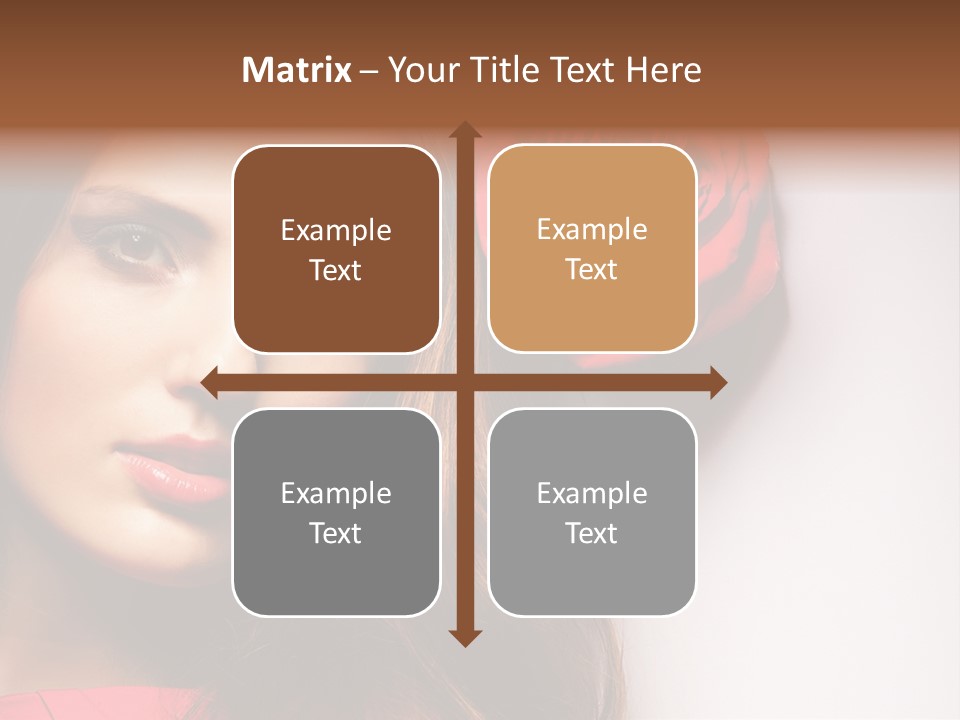 Matrix – Your Title Text Here

Example Text

Example Text

Example Text

Example Text